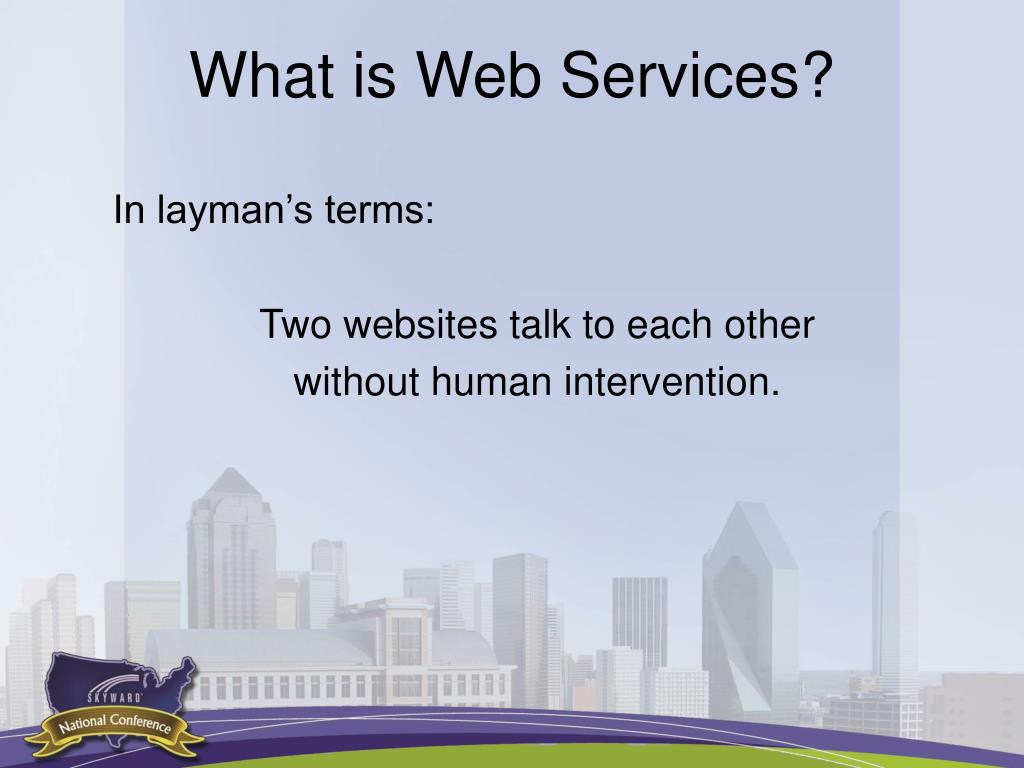 What is Web Services?

In layman's terms:

Two websites talk to each other without human intervention.

SKYWARD
National Conference